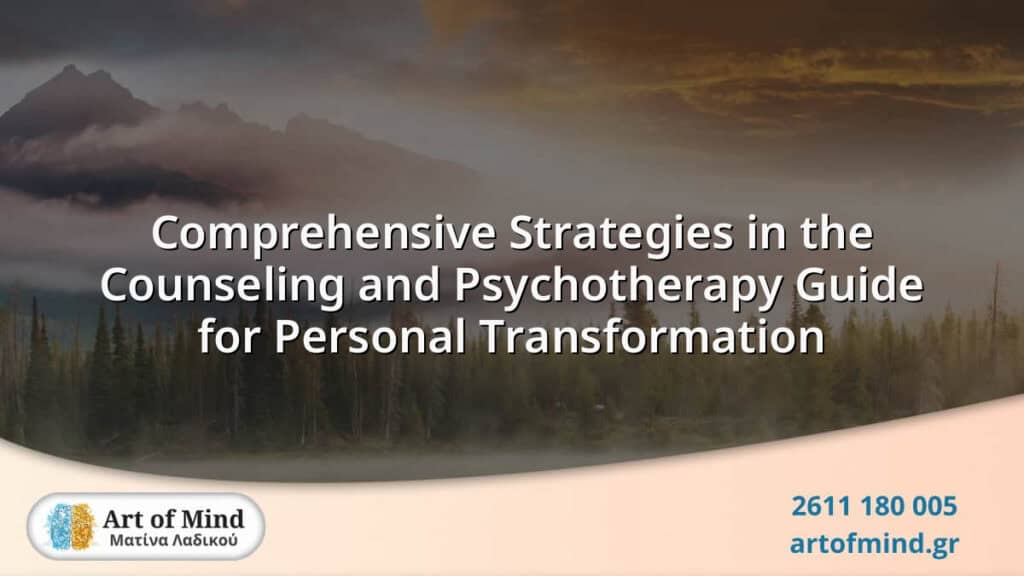 Comprehensive Strategies in the Counseling and Psychotherapy Guide for Personal Transformation

Art of Mind
Ματίνα Λαδικού

2611 180 005
artofmind.gr